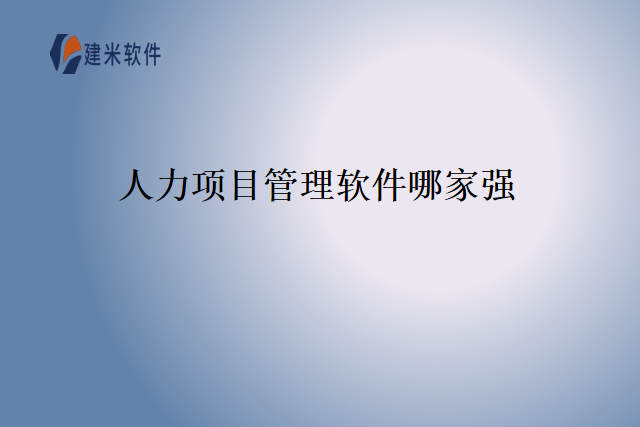 建米软件

人力项目管理软件哪家强